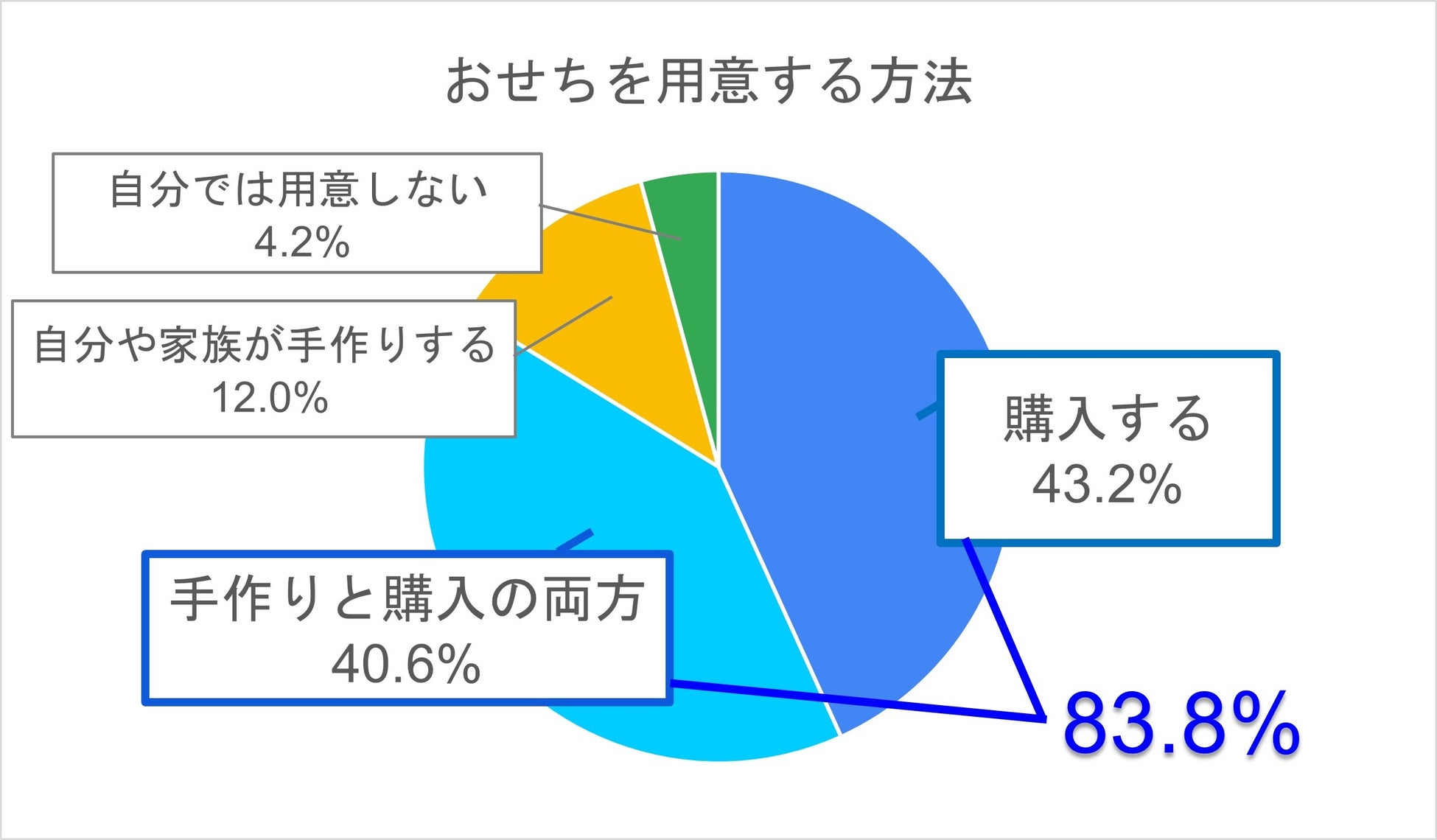 おせちを用意する方法

自分では用意しない
4.2%

自分や家族が手作りする
12.0%

購入する
43.2%

手作りと購入の両方
40.6%

83.8%